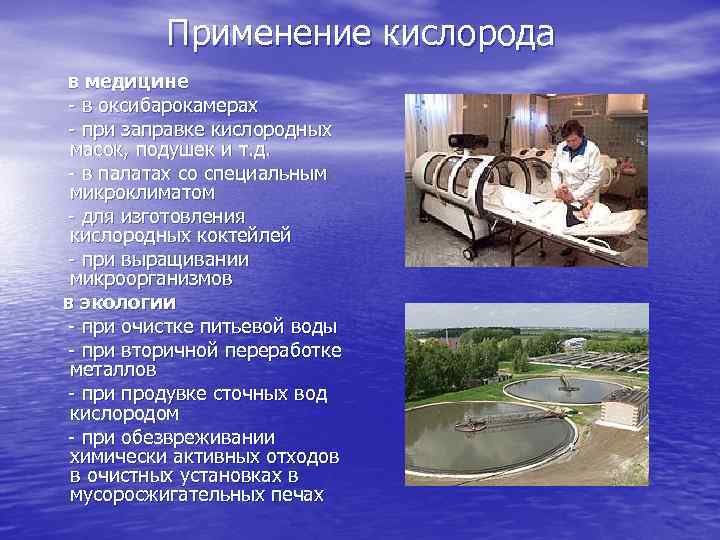 Применение кислорода

в медицине
- в оксибарокамерах
- при заправке кислородных масок, подушек и т.д.
- в палатах со специальным микроклиматом
- для изготовления кислородных коктейлей
- при выращивании микроорганизмов

в экологии
- при очистке питьевой воды
- при вторичной переработке металлов
- при продувке сточных вод кислородом
- при обезвреживании химически активных отходов в очистных установках в мусоросжигательных печах